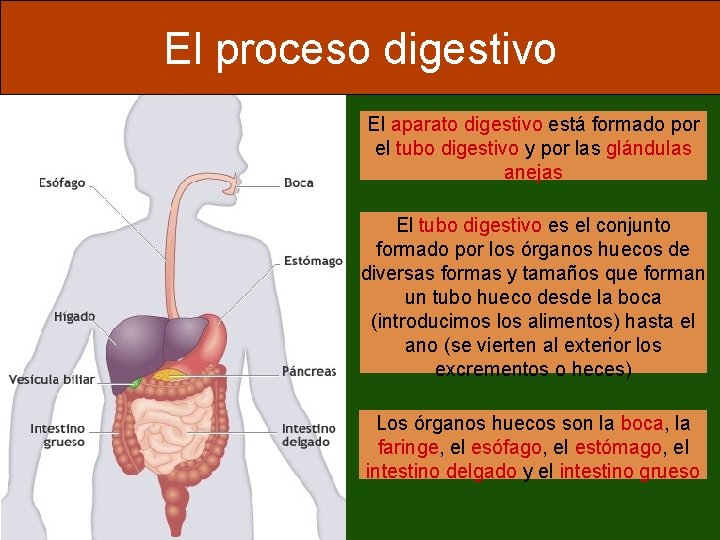 El proceso digestivo

Esófago
Boca
Estómago
Hígado
Vesícula biliar
Páncreas
Intestino grueso
Intestino delgado

El aparato digestivo está formado por el tubo digestivo y por las glándulas anejas

El tubo digestivo es el conjunto formado por los órganos huecos de diversas formas y tamaños que forman un tubo hueco desde la boca (introducimos los alimentos) hasta el ano (se vierten al exterior los excrementos o heces)

Los órganos huecos son la boca, la faringe, el esófago, el estómago, el intestino delgado y el intestino grueso